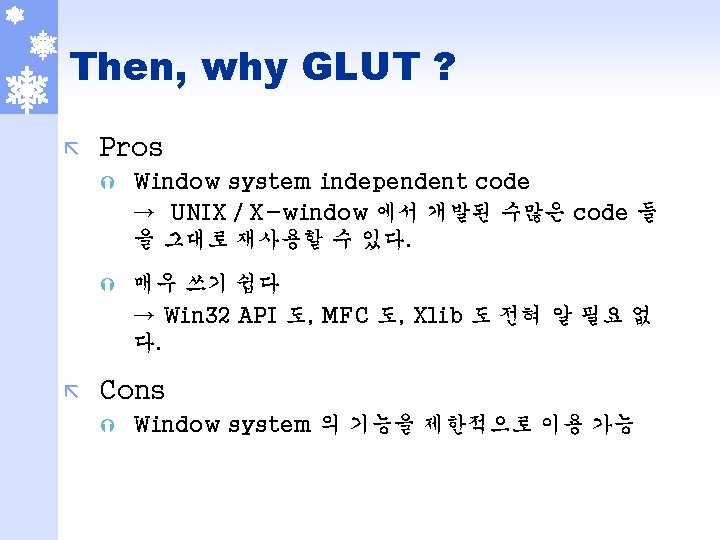 Then, why GLUT ?

Pros

Window system independent code
→ UNIX / X-window 에서 개발된 수많은 code 들을 그대로 재사용할 수 있다.

매우 쓰기 쉽다
→ Win32 API 도, MFC 도, Xlib 도 전혀 알 필요 없다.

Cons

Window system 의 기능을 제한적으로 이용 가능